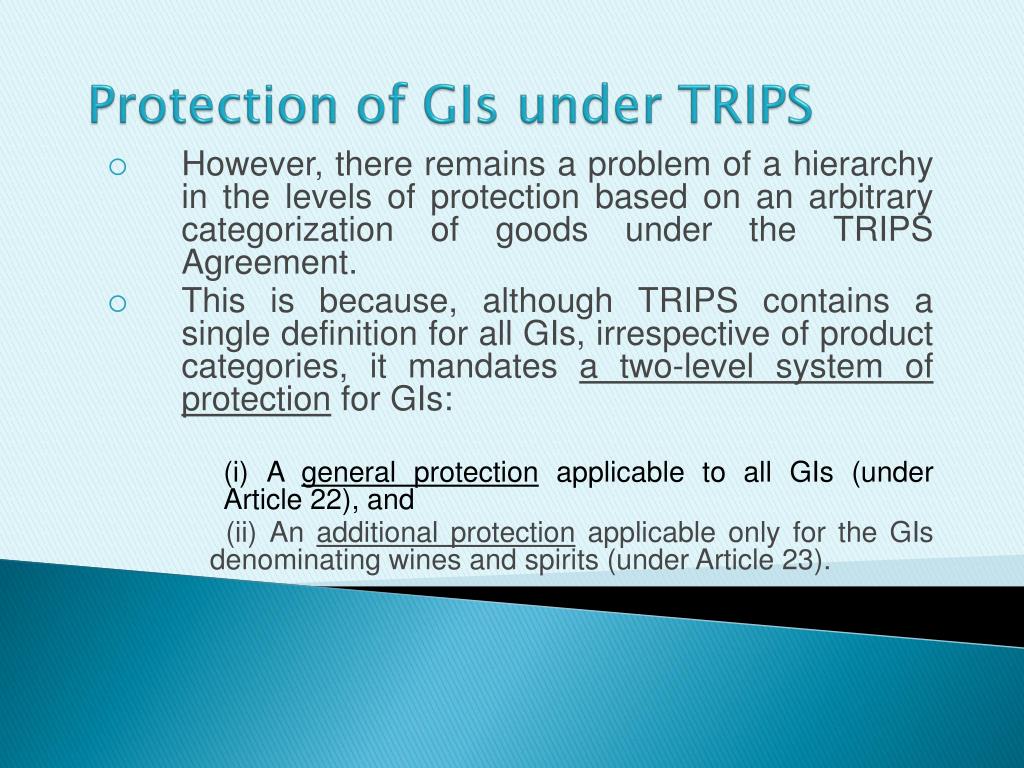 Protection of GIs under TRIPS

○ However, there remains a problem of a hierarchy in the levels of protection based on an arbitrary categorization of goods under the TRIPS Agreement.

○ This is because, although TRIPS contains a single definition for all GIs, irrespective of product categories, it mandates a two-level system of protection for GIs:

(i) A general protection applicable to all GIs (under Article 22), and

(ii) An additional protection applicable only for the GIs denominating wines and spirits (under Article 23).